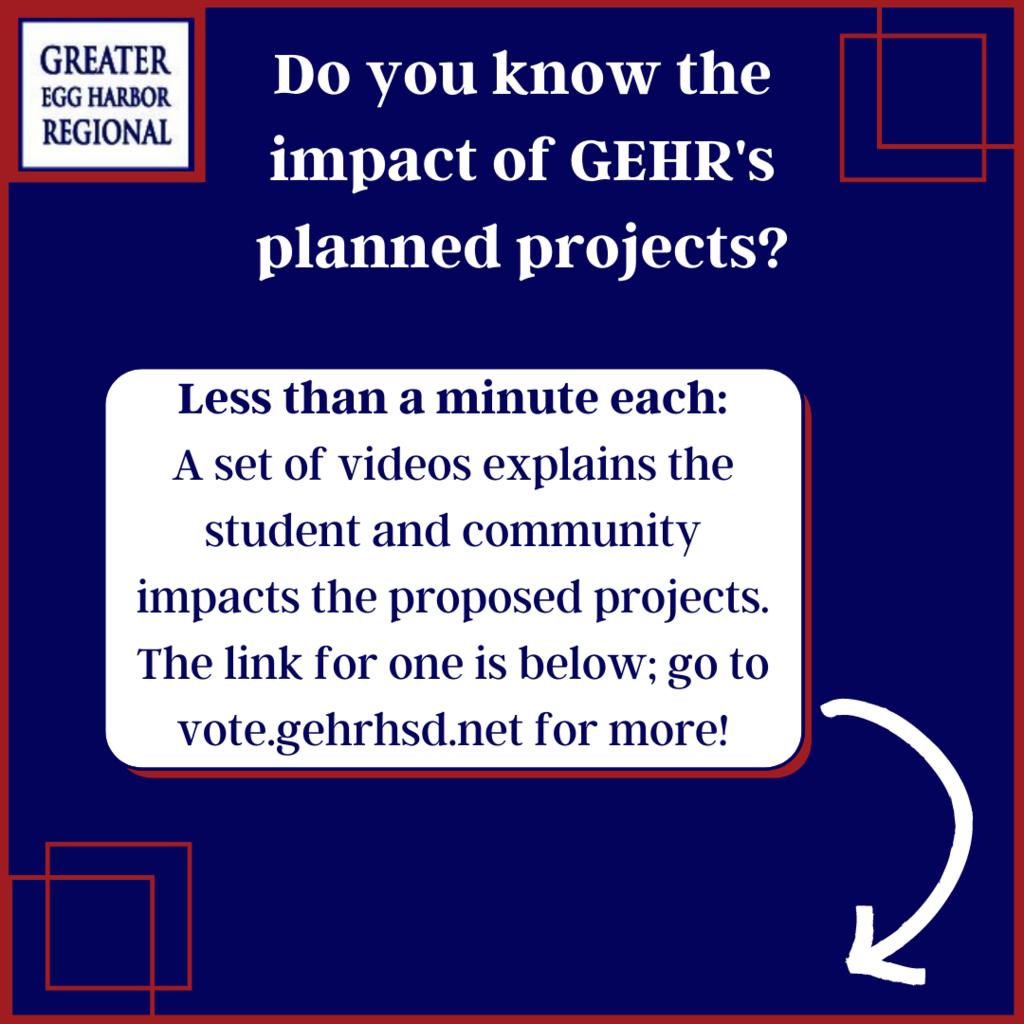 GREATER
EGG HARBOR
REGIONAL

Do you know the impact of GEHR's planned projects?

Less than a minute each:
A set of videos explains the student and community impacts the proposed projects. The link for one is below; go to vote.gehrhsd.net for more!